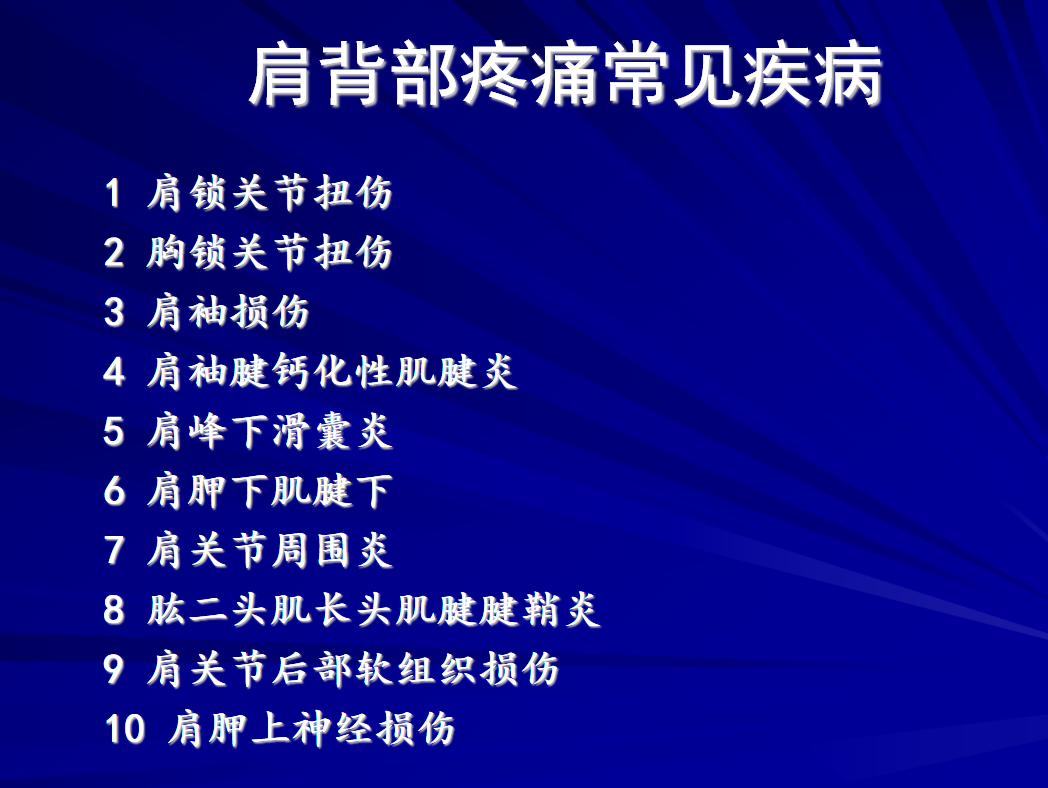 肩背部疼痛常见疾病

1 肩锁关节扭伤
2 胸锁关节扭伤
3 肩袖损伤
4 肩袖腱钙化性肌腱炎
5 肩峰下滑囊炎
6 肩胛下肌腱下
7 肩关节周围炎
8 肱二头肌长头肌腱腱鞘炎
9 肩关节后部软组织损伤
10 肩胛上神经损伤